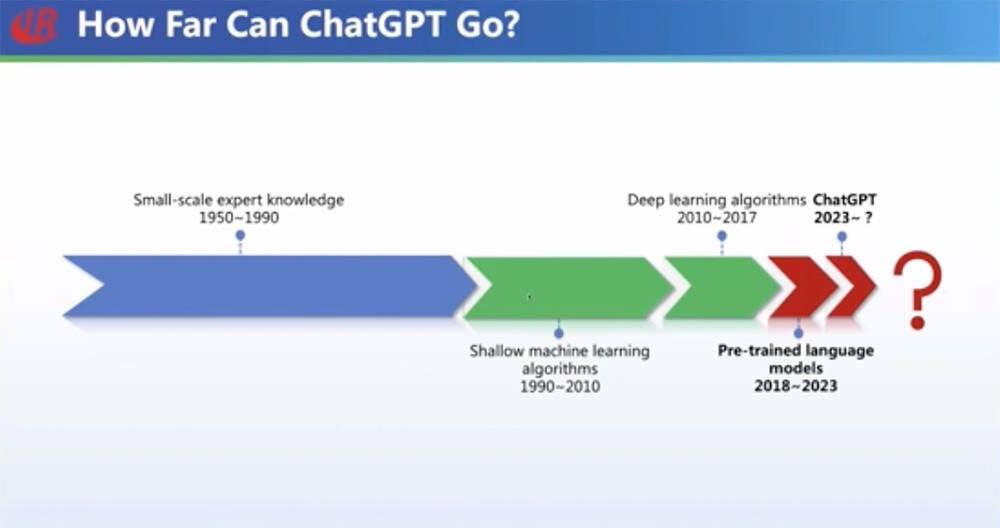 How Far Can ChatGPT Go?

Small-scale expert knowledge
1950~1990

Deep learning algorithms
2010~2017

ChatGPT
2023~ ?

?

Shallow machine learning algorithms
1990~2010

Pre-trained language models
2018~2023